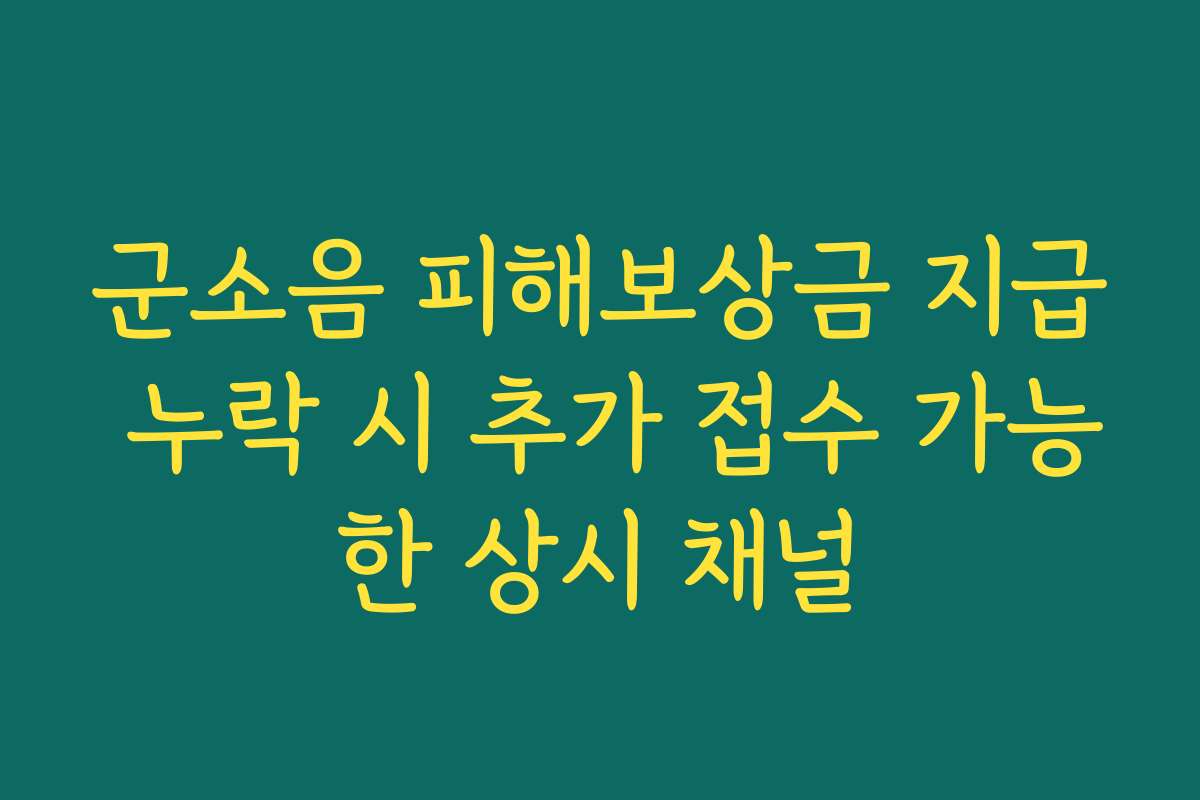 군소음 피해보상금 지급 누락 시 추가 접수 가능한 상시 채널